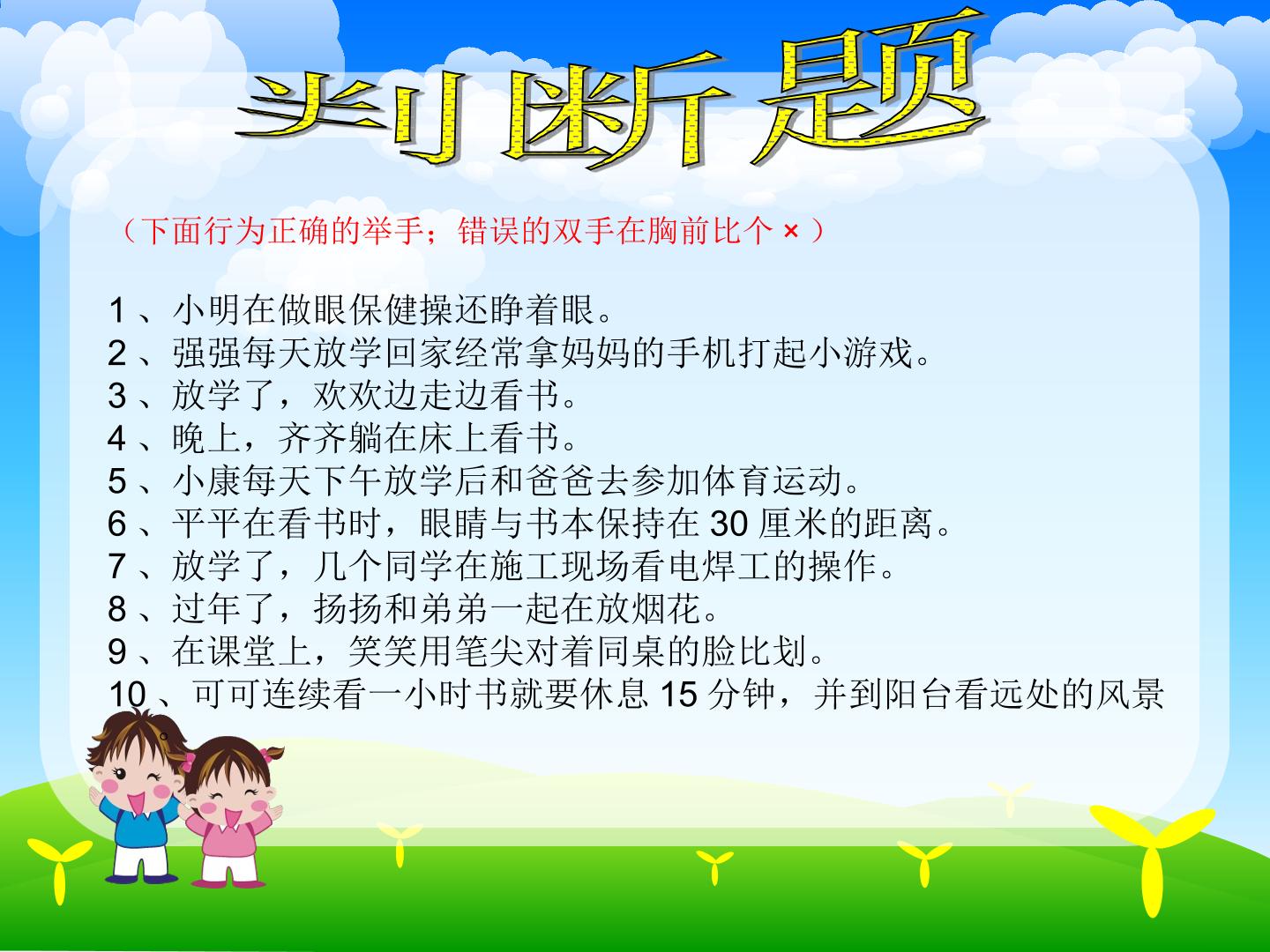 判断题

（下面行为正确的举手；错误的双手在胸前比个×）

1、小明在做眼保健操还睁着眼。
2、强强每天放学回家经常拿妈妈的手机打起小游戏。
3、放学了，欢欢边走边看书。
4、晚上，齐齐躺在床上看书。
5、小康每天下午放学后和爸爸去参加体育运动。
6、平平在看书时，眼睛与书本保持在30厘米的距离。
7、放学了，几个同学在施工现场看电焊工的操作。
8、过年了，扬扬和弟弟一起在放烟花。
9、在课堂上，笑笑用笔尖对着同桌的脸比划。
10、可可连续看一小时书就要休息15分钟，并到阳台看远处的风景。